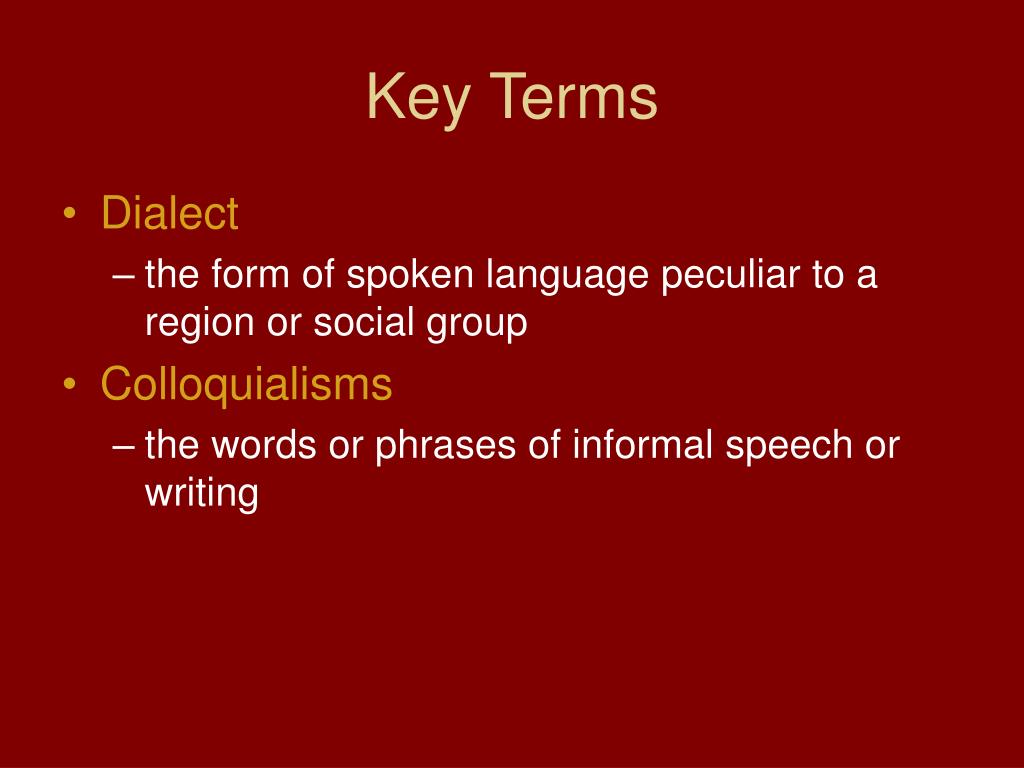 Key Terms

• Dialect
– the form of spoken language peculiar to a region or social group
• Colloquialisms
– the words or phrases of informal speech or writing